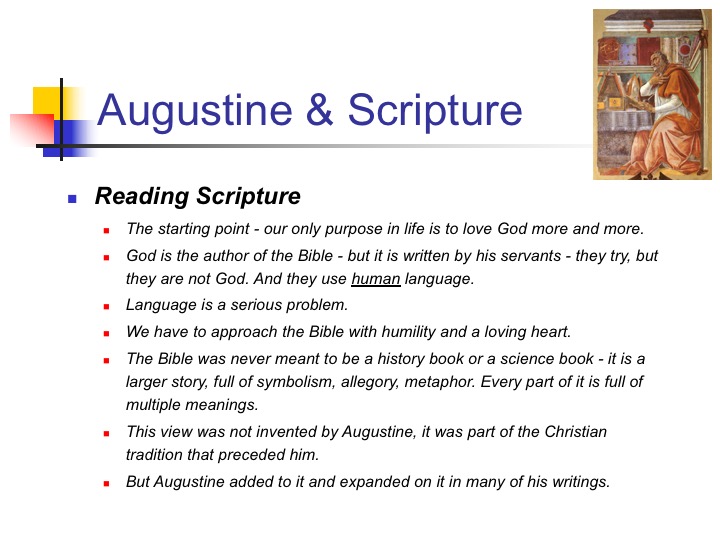 Augustine & Scripture

Reading Scripture

The starting point - our only purpose in life is to love God more and more.

God is the author of the Bible - but it is written by his servants - they try, but they are not God. And they use human language.

Language is a serious problem.

We have to approach the Bible with humility and a loving heart.

The Bible was never meant to be a history book or a science book - it is a larger story, full of symbolism, allegory, metaphor. Every part of it is full of multiple meanings.

This view was not invented by Augustine, it was part of the Christian tradition that preceded him.

But Augustine added to it and expanded on it in many of his writings.